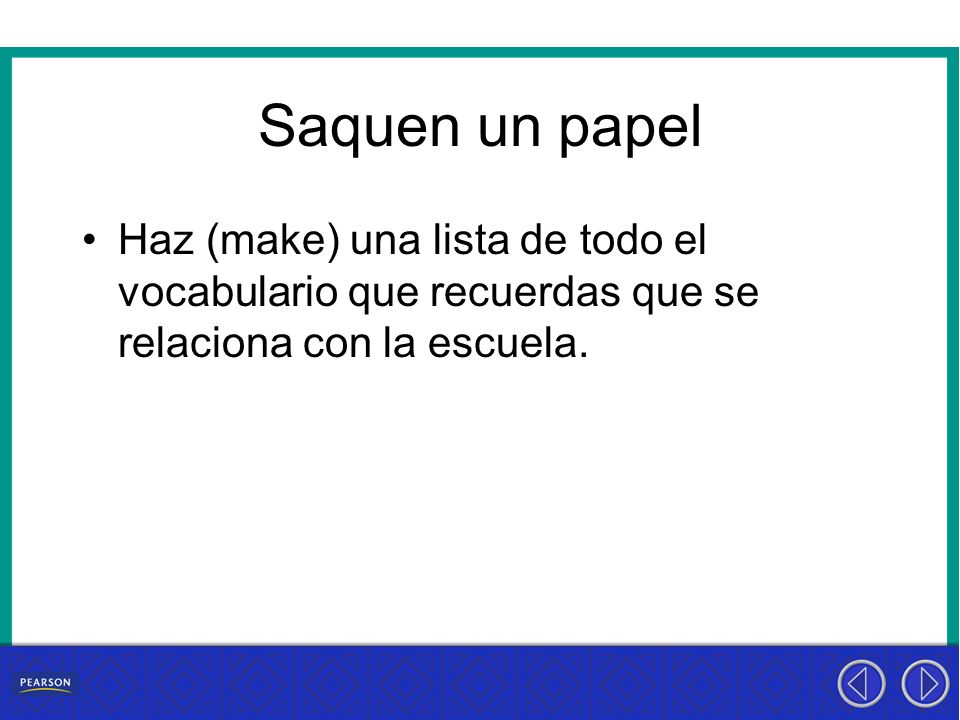 Saquen un papel

• Haz (make) una lista de todo el vocabulario que recuerdas que se relaciona con la escuela.

PEARSON